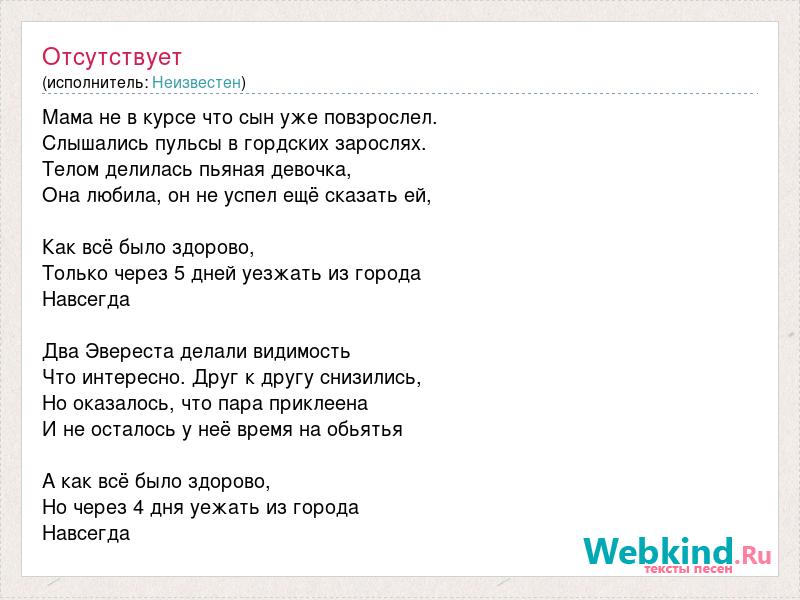 Отсутствует
(исполнитель: Неизвестен)

Мама не в курсе что сын уже повзрослел.
Слышались пульсы в гордских зарослях.
Телом делилась пьяная девочка,
Она любила, он не успел ещё сказать ей,

Как всё было здорово,
Только через 5 дней уезжать из города
Навсегда

Два Эвереста делали видимость
Что интересно. Друг к другу снизились,
Но оказалось, что пара приклеена
И не осталось у неё время на обьятья

А как всё было здорово,
Но через 4 дня уежать из города
Навсегда

Webkind.Ru
тексты песен